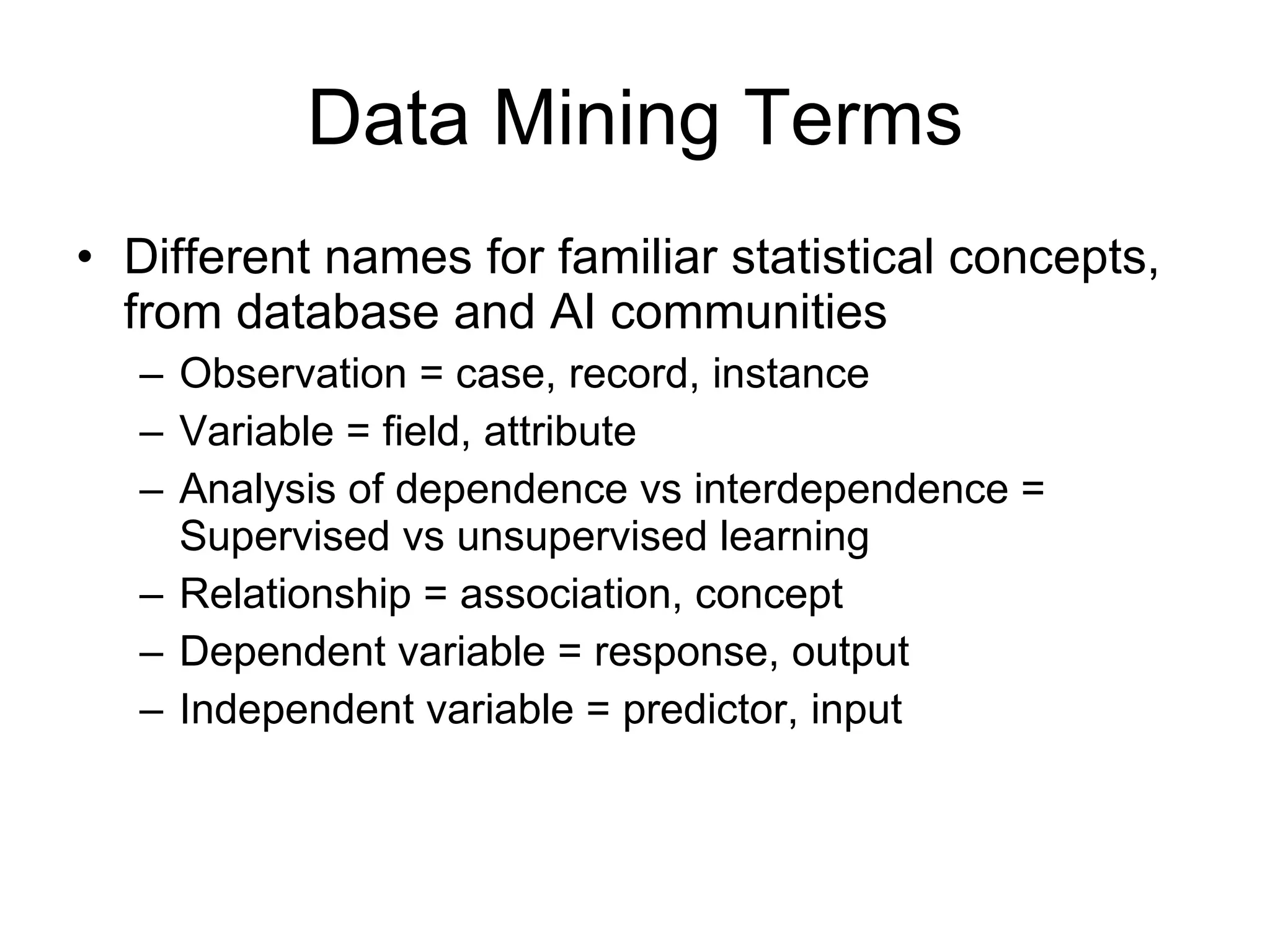 Data Mining Terms

• Different names for familiar statistical concepts, from database and AI communities
– Observation = case, record, instance
– Variable = field, attribute
– Analysis of dependence vs interdependence = Supervised vs unsupervised learning
– Relationship = association, concept
– Dependent variable = response, output
– Independent variable = predictor, input